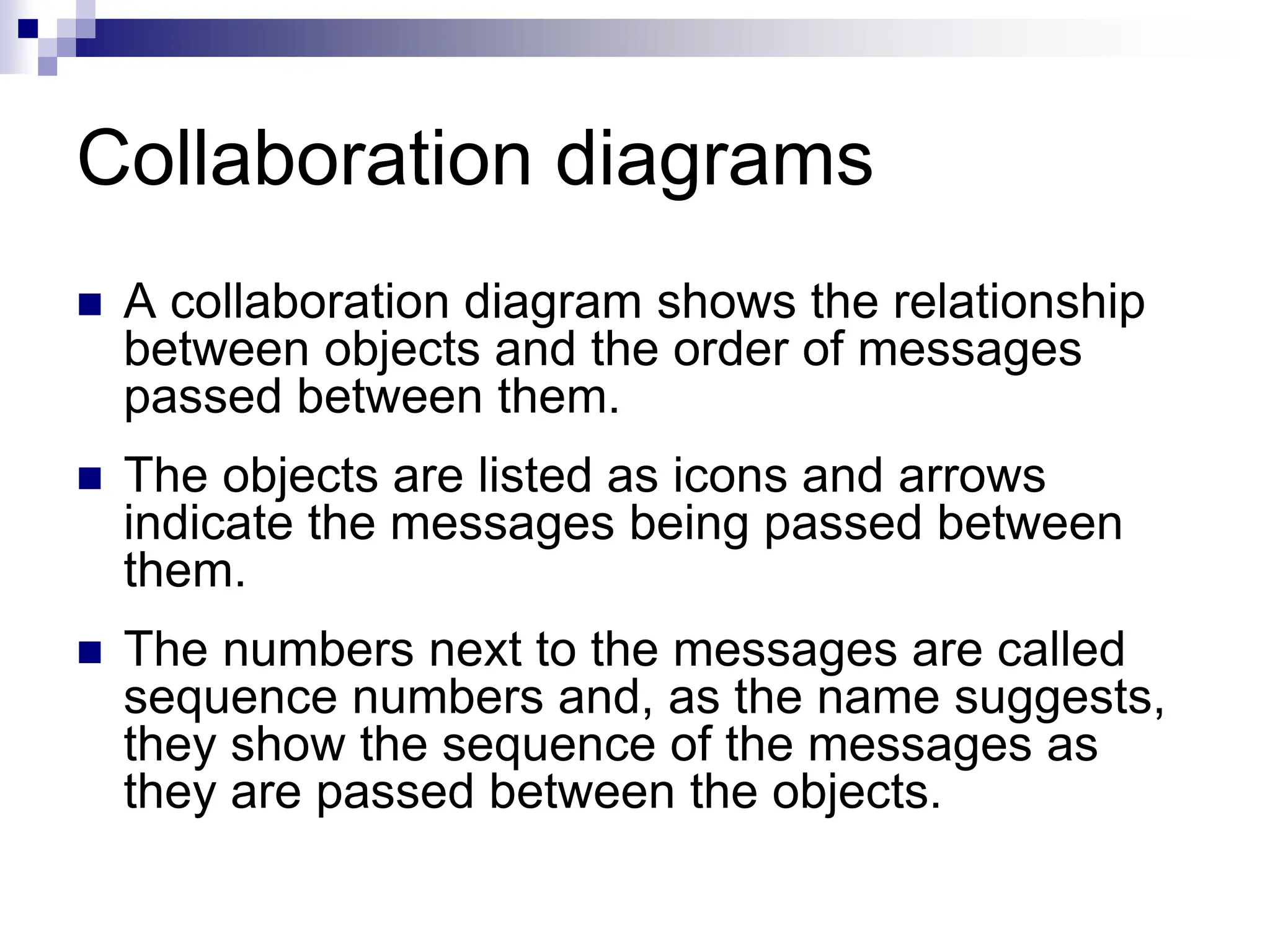 Collaboration diagrams

- A collaboration diagram shows the relationship between objects and the order of messages passed between them.
- The objects are listed as icons and arrows indicate the messages being passed between them.
- The numbers next to the messages are called sequence numbers and, as the name suggests, they show the sequence of the messages as they are passed between the objects.